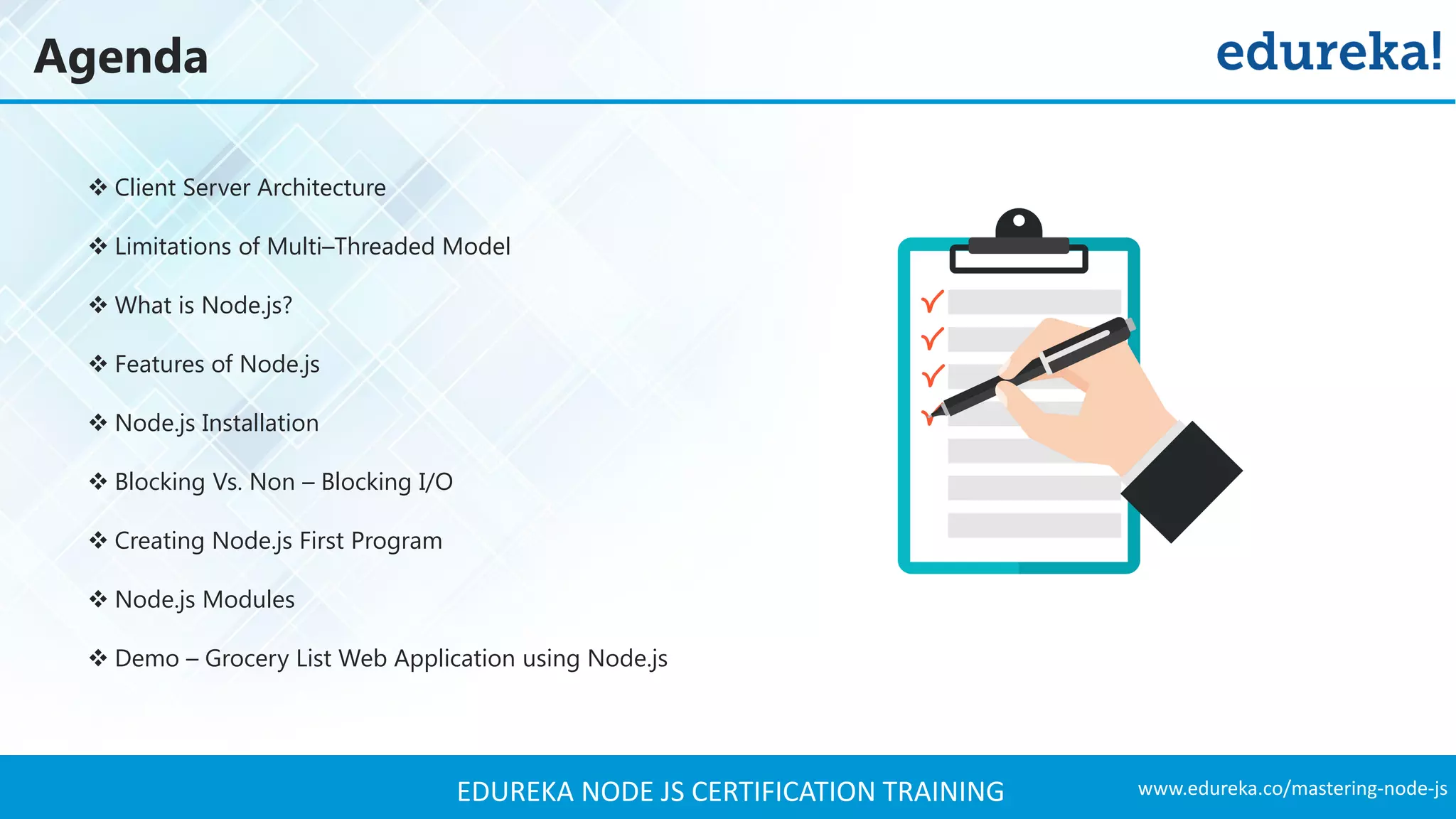 Agenda

edureka!

❖ Client Server Architecture

❖ Limitations of Multi–Threaded Model

❖ What is Node.js?

❖ Features of Node.js

❖ Node.js Installation

❖ Blocking Vs. Non – Blocking I/O

❖ Creating Node.js First Program

❖ Node.js Modules

❖ Demo – Grocery List Web Application using Node.js

EDUREKA NODE JS CERTIFICATION TRAINING

www.edureka.co/mastering-node-js